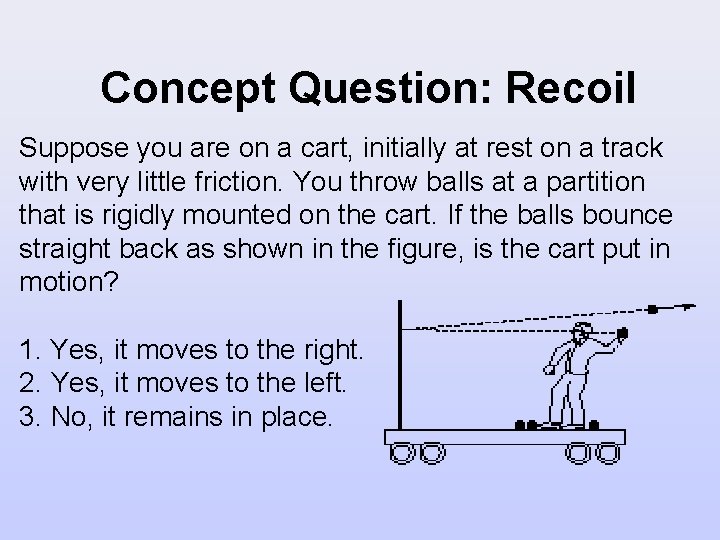 Concept Question: Recoil

Suppose you are on a cart, initially at rest on a track with very little friction. You throw balls at a partition that is rigidly mounted on the cart. If the balls bounce straight back as shown in the figure, is the cart put in motion?

1. Yes, it moves to the right.
2. Yes, it moves to the left.
3. No, it remains in place.